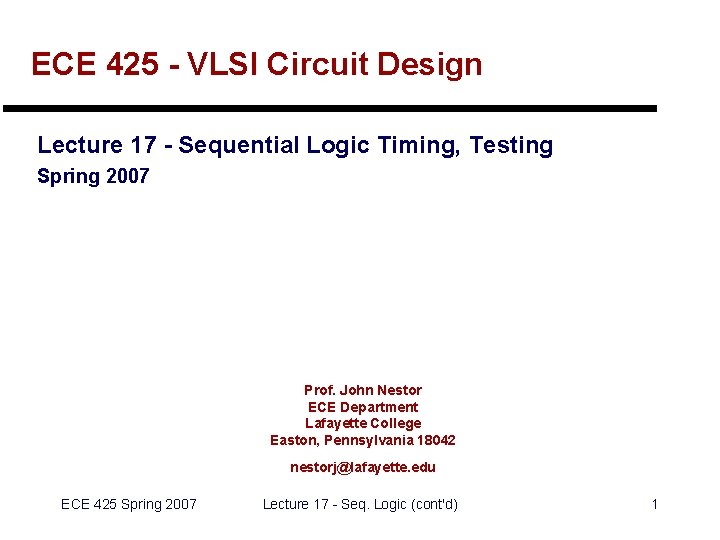 ECE 425 - VLSI Circuit Design

Lecture 17 - Sequential Logic Timing, Testing
Spring 2007

Prof. John Nestor
ECE Department
Lafayette College
Easton, Pennsylvania 18042

nestorj@lafayette.edu

ECE 425 Spring 2007

Lecture 17 - Seq. Logic (cont'd)

1